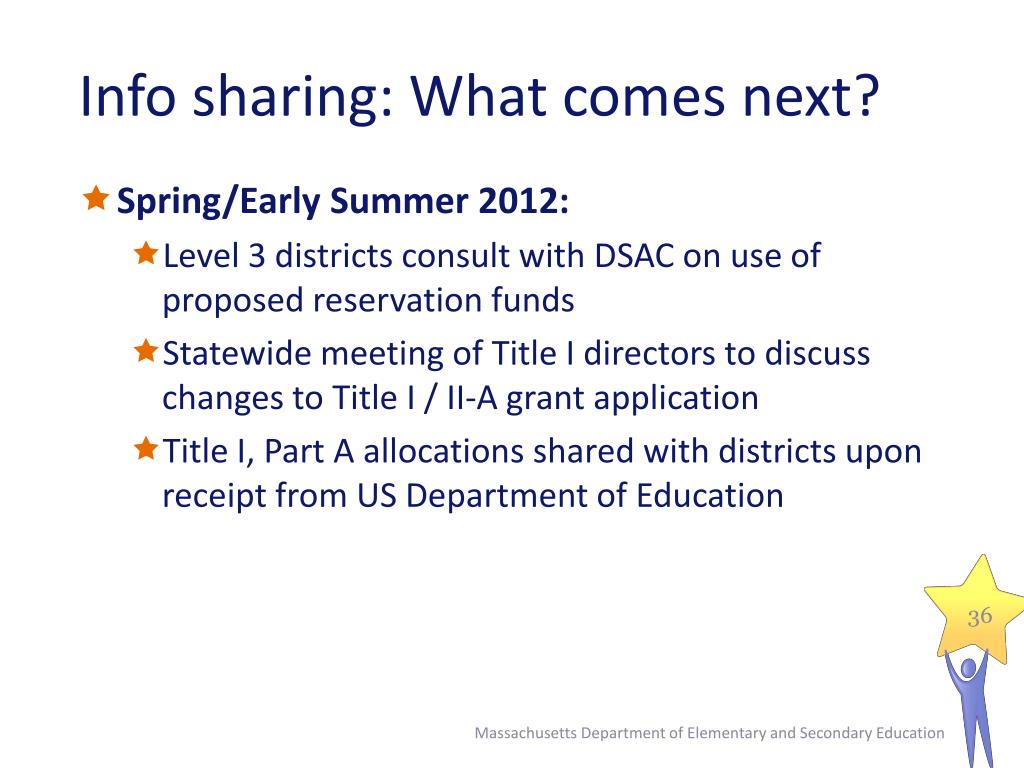 Info sharing: What comes next?

Spring/Early Summer 2012:

Level 3 districts consult with DSAC on use of proposed reservation funds

Statewide meeting of Title I directors to discuss changes to Title I / II-A grant application

Title I, Part A allocations shared with districts upon receipt from US Department of Education

36

Massachusetts Department of Elementary and Secondary Education